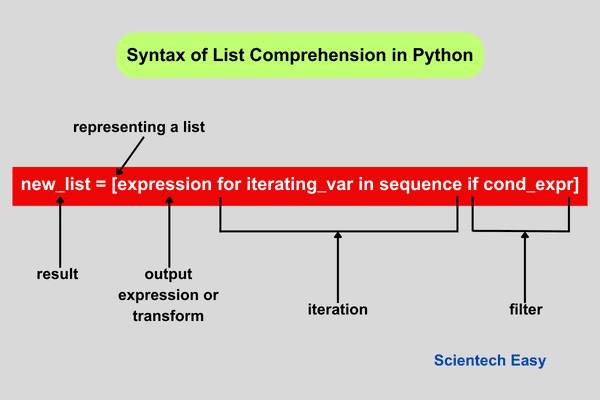 Syntax of List Comprehension in Python

representing a list

new_list = [expression for iterating_var in sequence if cond_expr]

result

output expression or transform

iteration

filter

Scientech Easy